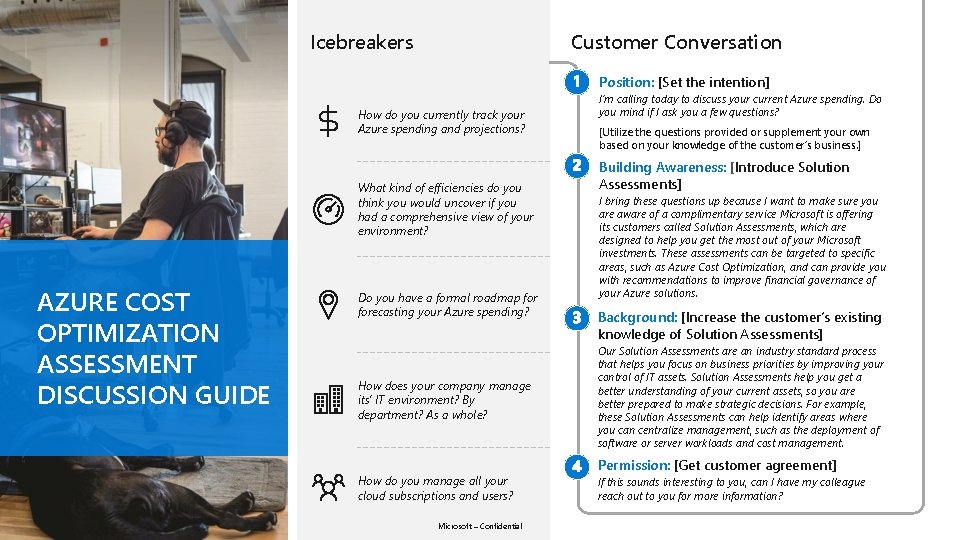 AZURE COST OPTIMIZATION ASSESSMENT DISCUSSION GUIDE

Icebreakers

How do you currently track your Azure spending and projections?

What kind of efficiencies do you think you would uncover if you had a comprehensive view of your environment?

Do you have a formal roadmap for forecasting your Azure spending?

How does your company manage its' IT environment? By department? As a whole?

How do you manage all your cloud subscriptions and users?

Microsoft – Confidential

Customer Conversation

1 Position: [Set the intention]
I'm calling today to discuss your current Azure spending. Do you mind if I ask you a few questions?

[Utilize the questions provided or supplement your own based on your knowledge of the customer's business.]

2 Building Awareness: [Introduce Solution Assessments]
I bring these questions up because I want to make sure you are aware of a complimentary service Microsoft is offering its customers called Solution Assessments, which are designed to help you get the most out of your Microsoft investments. These assessments can be targeted to specific areas, such as Azure Cost Optimization, and can provide you with recommendations to improve financial governance of your Azure solutions.

3 Background: [Increase the customer's existing knowledge of Solution Assessments]
Our Solution Assessments are an industry standard process that helps you focus on business priorities by improving your control of IT assets. Solution Assessments help you get a better understanding of your current assets, so you are better prepared to make strategic decisions. For example, these Solution Assessments can help identify areas where you can centralize management, such as the deployment of software or server workloads and cost management.

4 Permission: [Get customer agreement]
If this sounds interesting to you, can I have my colleague reach out to you for more information?